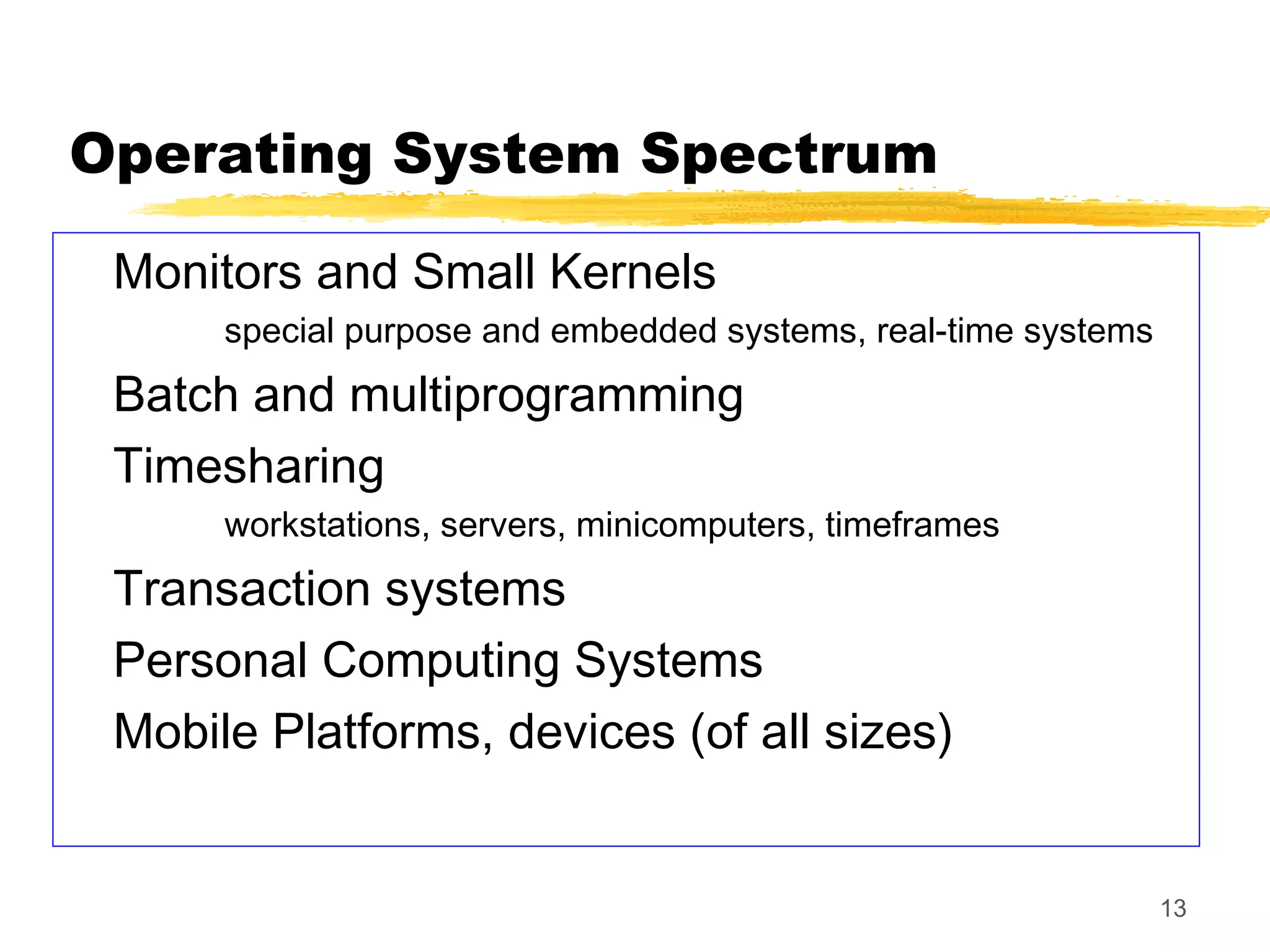 Operating System Spectrum

Monitors and Small Kernels

special purpose and embedded systems, real-time systems

Batch and multiprogramming

Timesharing

workstations, servers, minicomputers, timeframes

Transaction systems

Personal Computing Systems

Mobile Platforms, devices (of all sizes)

13